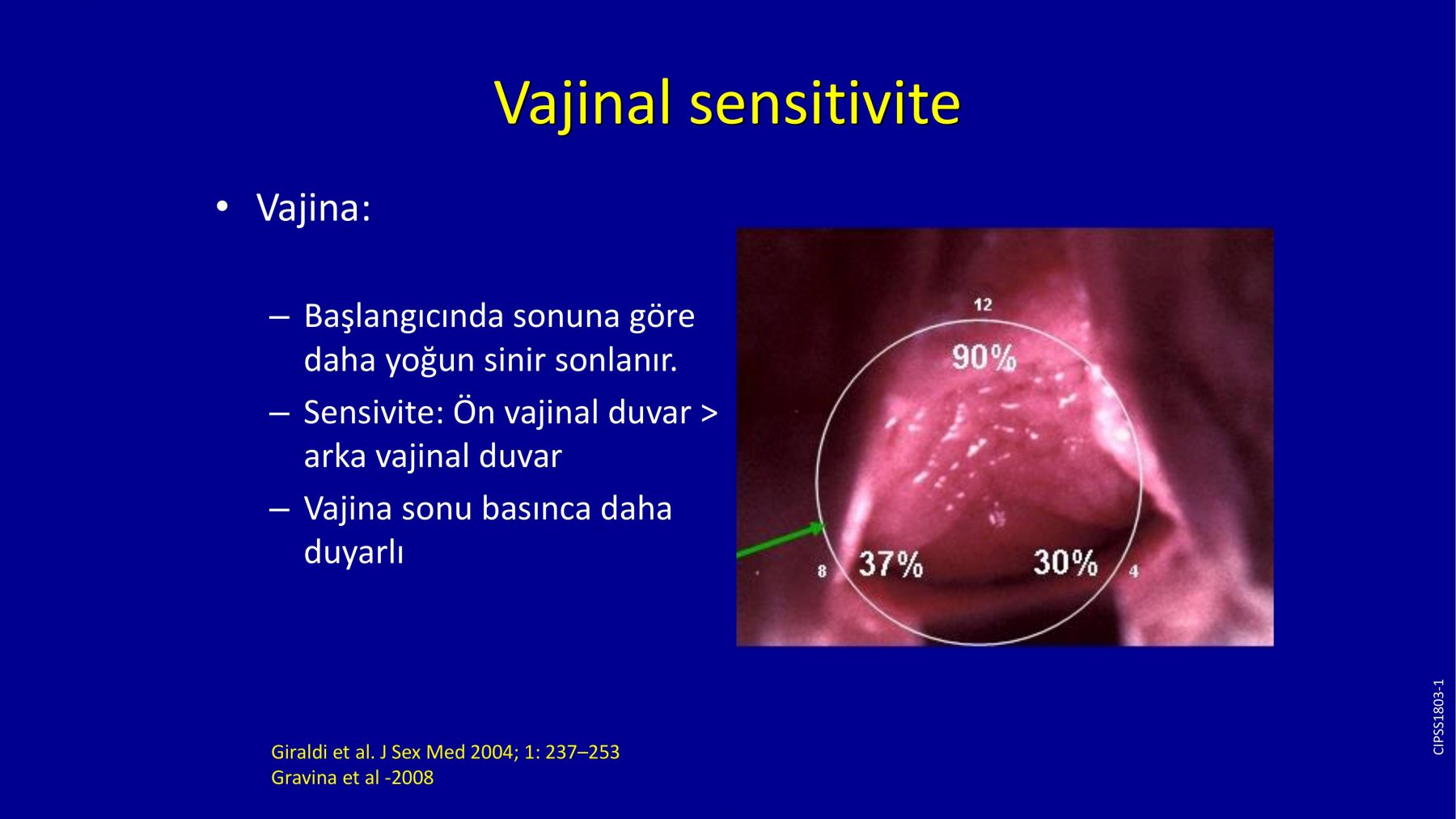 Vajinal sensitivite

• Vajina:

– Başlangıcında sonuna göre daha yoğun sinir sonlanır.
– Sensivite: Ön vajinal duvar > arka vajinal duvar
– Vajina sonu basınca daha duyarlı

12
90%
8
37%
30%
4

Giraldi et al. J Sex Med 2004; 1: 237–253
Gravina et al -2008

CIPSS1803-1